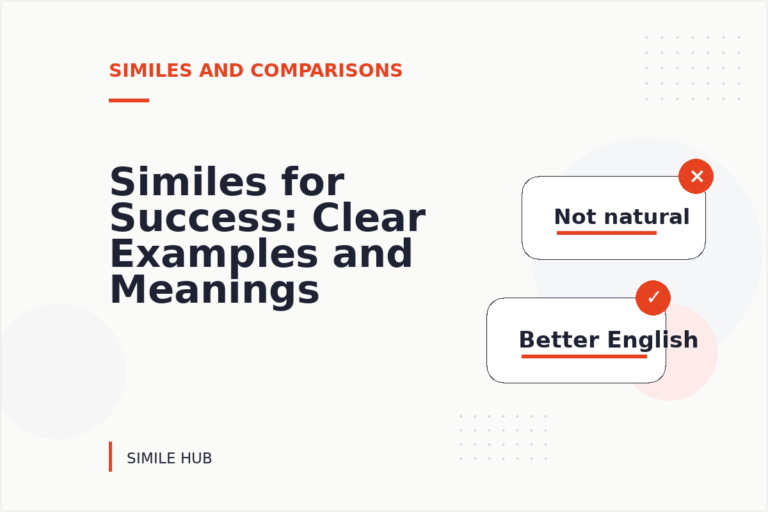 SIMILES AND COMPARISONS

Similes for Success: Clear Examples and Meanings

✕

Not natural

✓

Better English

SIMILE HUB